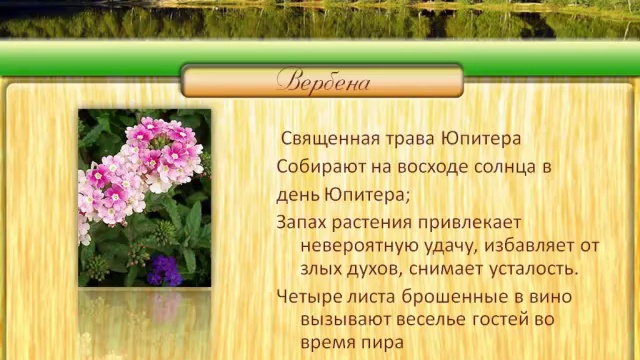 Вербена

Священная трава Юпитера

Собирают на восходе солнца в день Юпитера;

Запах растения привлекает невероятную удачу, избавляет от злых духов, снимает усталость.

Четыре листа брошенные в вино вызывают веселье гостей во время пира